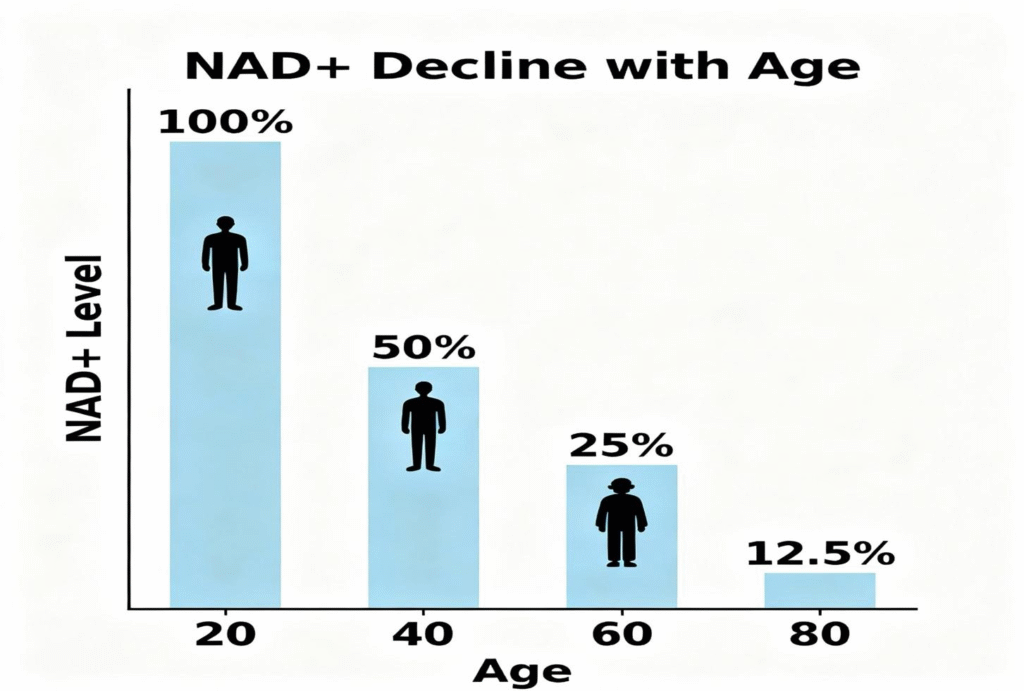 NAD+ Decline with Age

NAD+ Level

100%

50%

25%

12.5%

20

40

60

80

Age